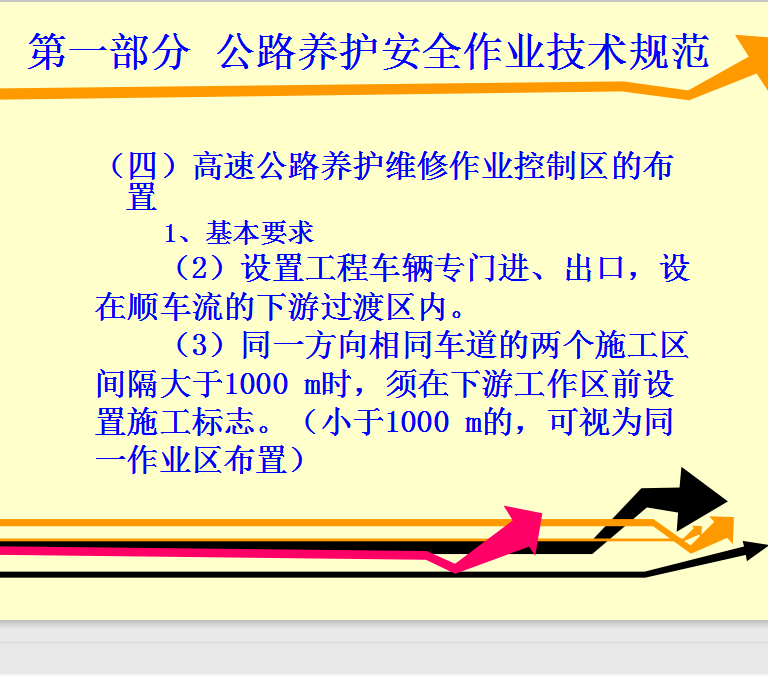 第一部分 公路养护安全作业技术规范

（四）高速公路养护维修作业控制区的布置

1、基本要求

（2）设置工程车辆专门进、出口，设在顺车流的下游过渡区内。

（3）同一方向相同车道的两个施工区间隔大于1000 m时，须在下游工作区前设置施工标志。（小于1000 m的，可视为同一作业区布置）